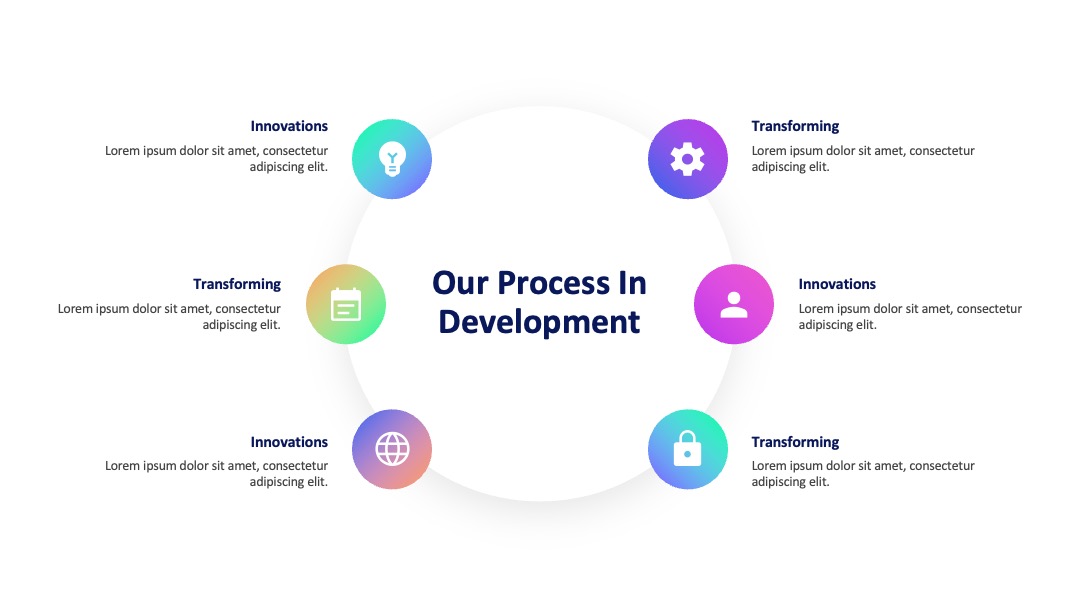 Innovations
Lorem ipsum dolor sit amet, consectetur adipiscing elit.

Transforming
Lorem ipsum dolor sit amet, consectetur adipiscing elit.

Innovations
Lorem ipsum dolor sit amet, consectetur adipiscing elit.

Our Process In Development

Transforming
Lorem ipsum dolor sit amet, consectetur adipiscing elit.

Innovations
Lorem ipsum dolor sit amet, consectetur adipiscing elit.

Transforming
Lorem ipsum dolor sit amet, consectetur adipiscing elit.